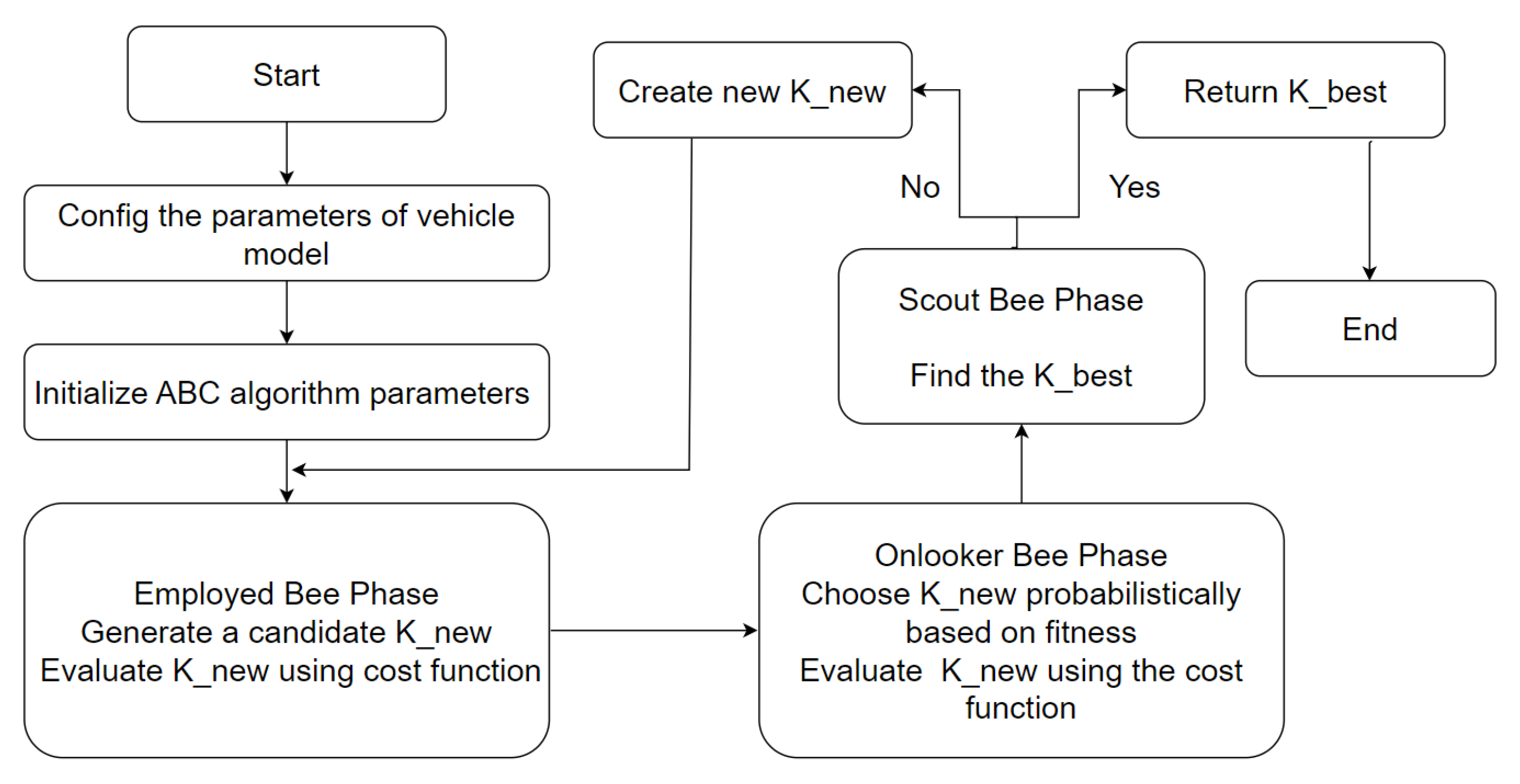 Start

Config the parameters of vehicle model

Initialize ABC algorithm parameters

Employed Bee Phase
Generate a candidate K_new
Evaluate K_new using cost function

Onlooker Bee Phase
Choose K_new probabilistically based on fitness
Evaluate K_new using the cost function

Scout Bee Phase

Find the K_best

No

Yes

Create new K_new

Return K_best

End